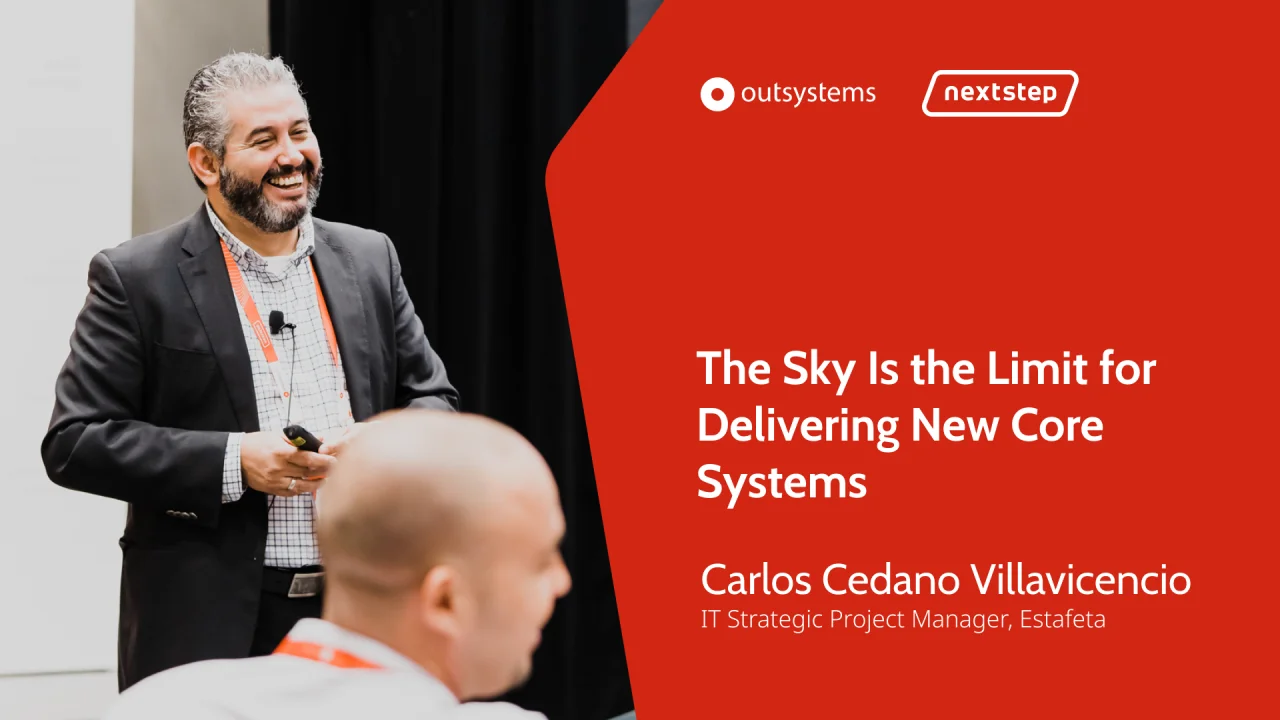 outsystems

nextstep

The Sky Is the Limit for Delivering New Core Systems

Carlos Cedano Villavicencio
IT Strategic Project Manager, Estafeta